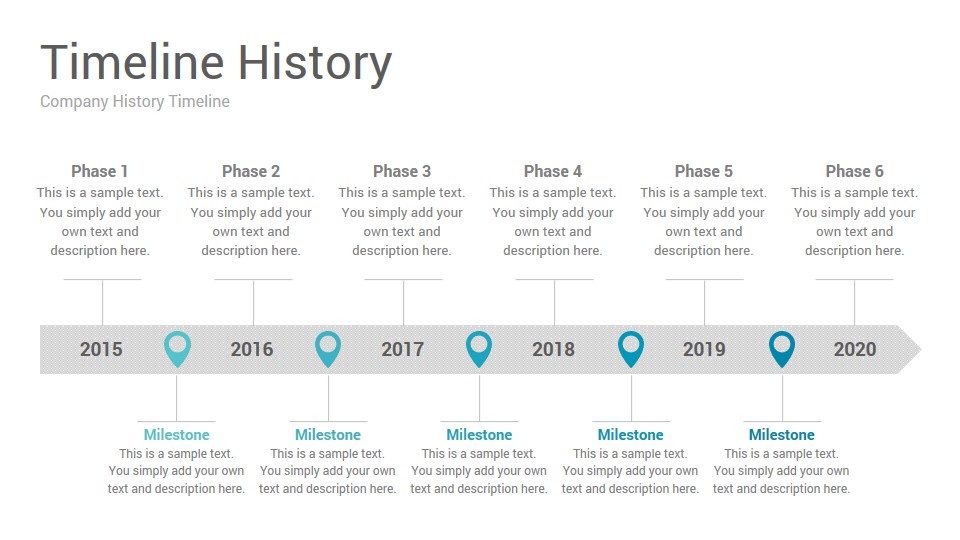 Timeline History

Company History Timeline

Phase 1
This is a sample text. You simply add your own text and description here.

Phase 2
This is a sample text. You simply add your own text and description here.

Phase 3
This is a sample text. You simply add your own text and description here.

Phase 4
This is a sample text. You simply add your own text and description here.

Phase 5
This is a sample text. You simply add your own text and description here.

Phase 6
This is a sample text. You simply add your own text and description here.

2015 2016 2017 2018 2019 2020

Milestone
This is a sample text. You simply add your own text and description here.

Milestone
This is a sample text. You simply add your own text and description here.

Milestone
This is a sample text. You simply add your own text and description here.

Milestone
This is a sample text. You simply add your own text and description here.

Milestone
This is a sample text. You simply add your own text and description here.